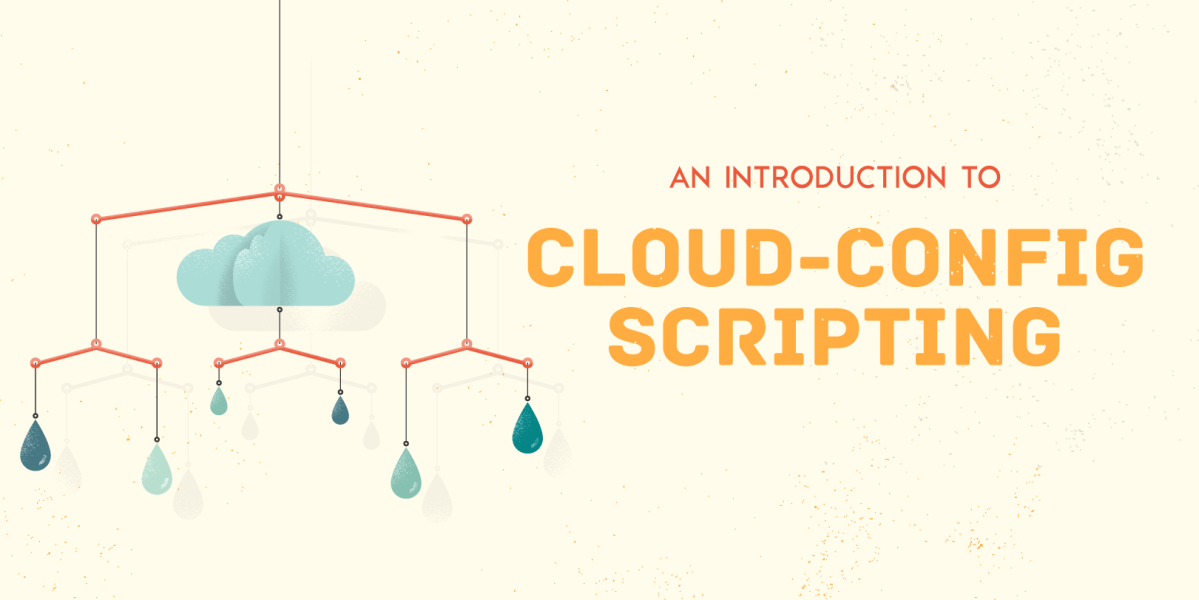 AN INTRODUCTION TO

CLOUD-CONFIG SCRIPTING